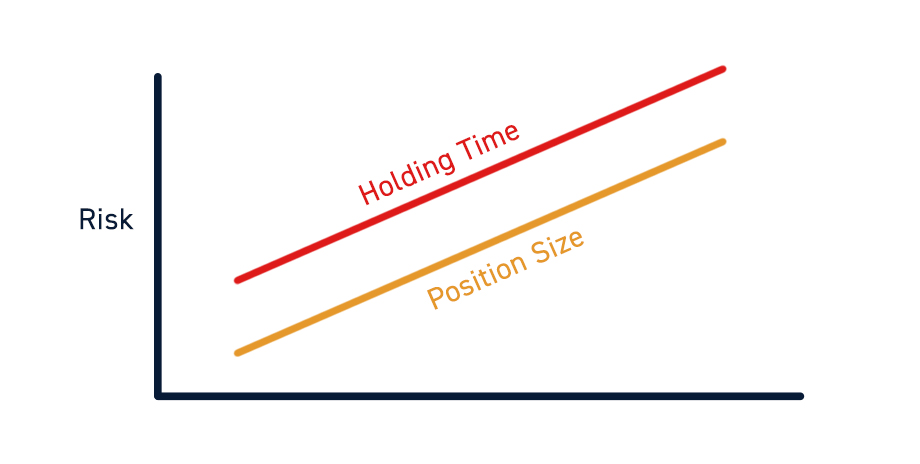 Risk

Holding Time

Position Size